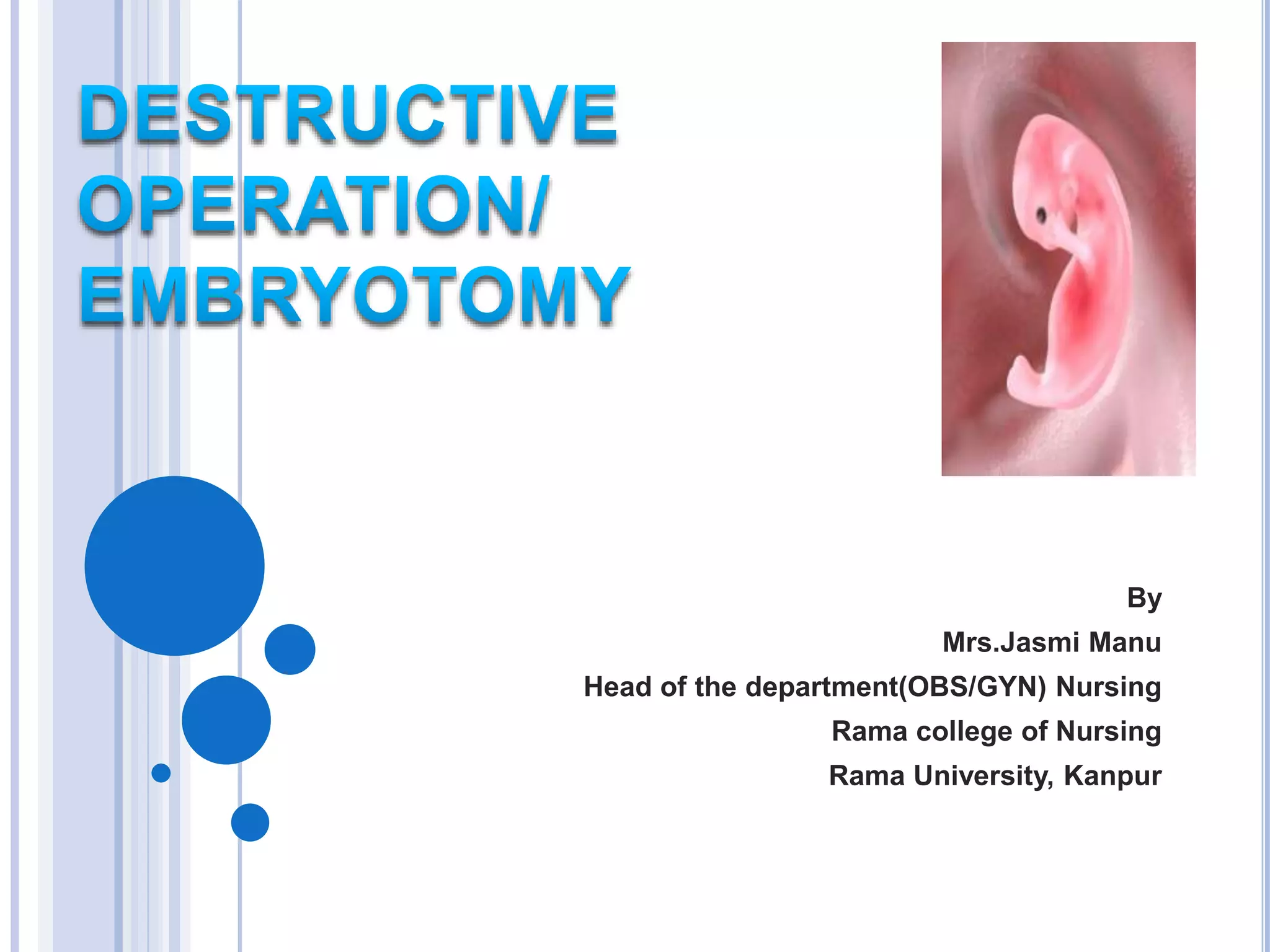 DESTRUCTIVE OPERATION/ EMBRYOTOMY

By
Mrs.Jasmi Manu
Head of the department(OBS/GYN) Nursing
Rama college of Nursing
Rama University, Kanpur